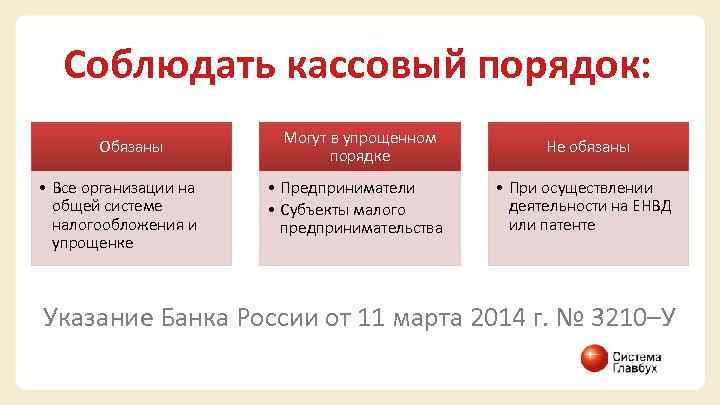 Соблюдать кассовый порядок:

Обязаны

• Все организации на общей системе налогообложения и упрощенке

Могут в упрощенном порядке

• Предприниматели
• Субъекты малого предпринимательства

Не обязаны

• При осуществлении деятельности на ЕНВД или патенте

Указание Банка России от 11 марта 2014 г. № 3210–У

Система Главбух